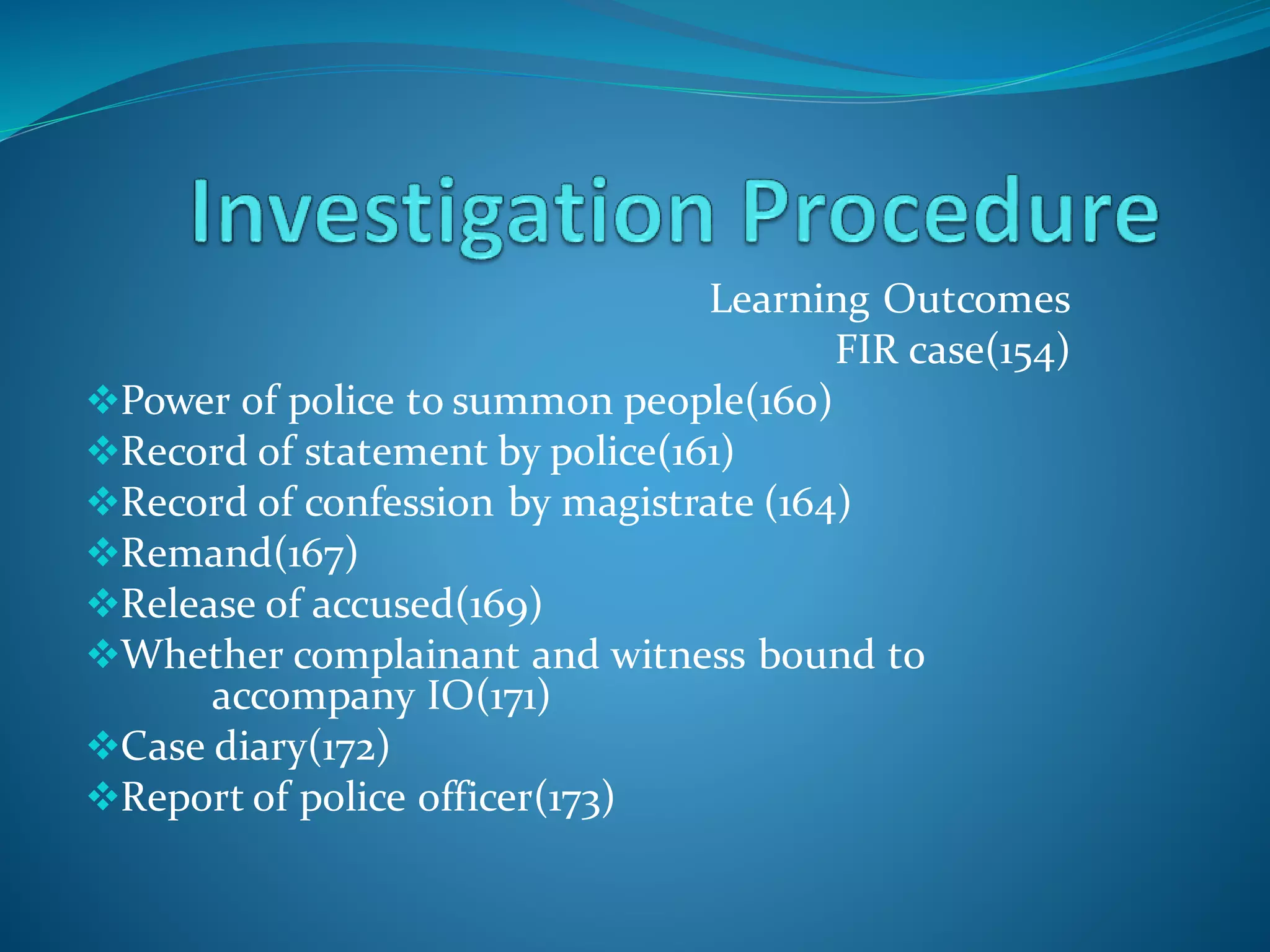 Investigation Procedure

Learning Outcomes
FIR case(154)

❖Power of police to summon people(160)
❖Record of statement by police(161)
❖Record of confession by magistrate (164)
❖Remand(167)
❖Release of accused(169)
❖Whether complainant and witness bound to accompany IO(171)
❖Case diary(172)
❖Report of police officer(173)